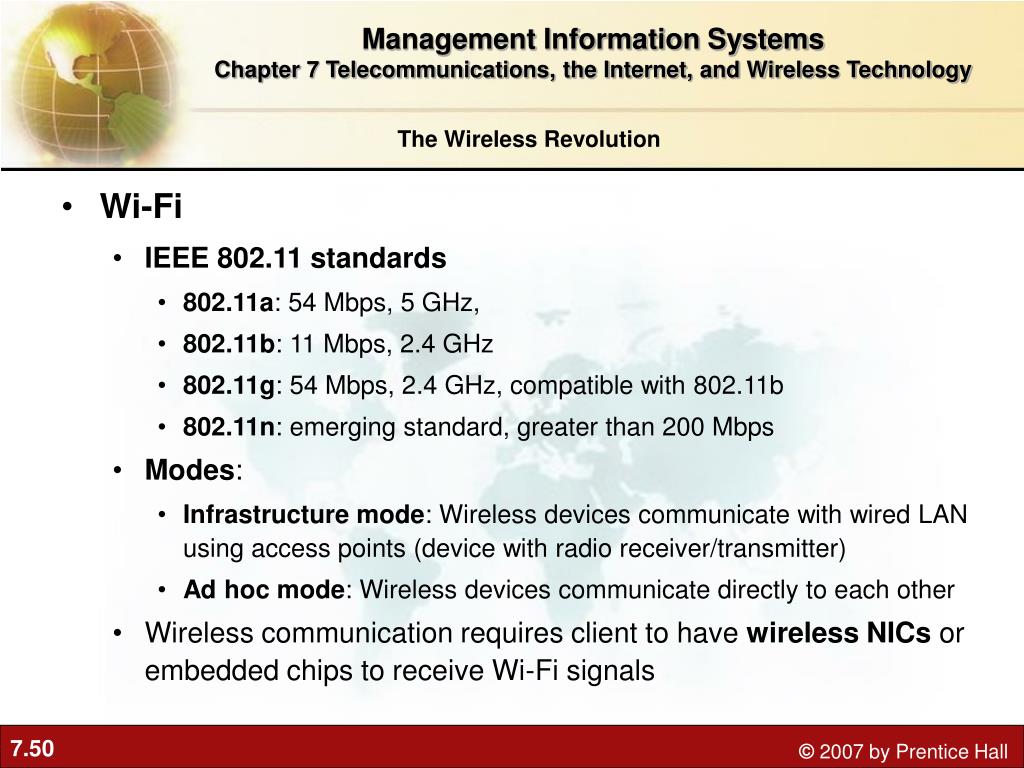 Management Information Systems
Chapter 7 Telecommunications, the Internet, and Wireless Technology

The Wireless Revolution

• Wi-Fi
• IEEE 802.11 standards
• 802.11a: 54 Mbps, 5 GHz,
• 802.11b: 11 Mbps, 2.4 GHz
• 802.11g: 54 Mbps, 2.4 GHz, compatible with 802.11b
• 802.11n: emerging standard, greater than 200 Mbps
• Modes:
• Infrastructure mode: Wireless devices communicate with wired LAN using access points (device with radio receiver/transmitter)
• Ad hoc mode: Wireless devices communicate directly to each other
• Wireless communication requires client to have wireless NICs or embedded chips to receive Wi-Fi signals

7.50

© 2007 by Prentice Hall